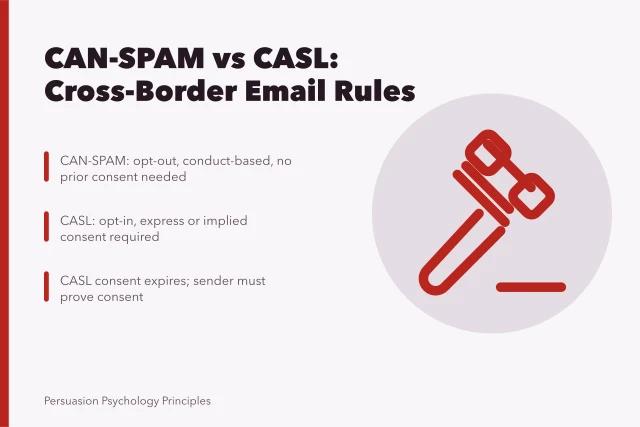 CAN-SPAM vs CASL: Cross-Border Email Rules

CAN-SPAM: opt-out, conduct-based, no prior consent needed

CASL: opt-in, express or implied consent required

CASL consent expires; sender must prove consent

Persuasion Psychology Principles